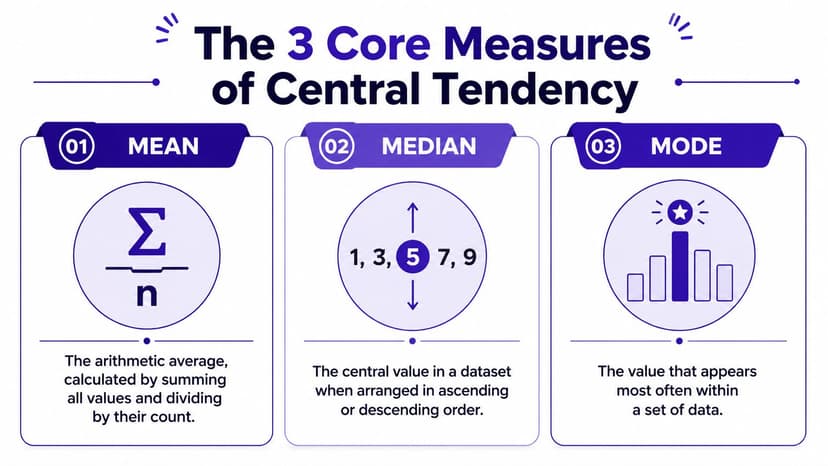 The 3 Core Measures of Central Tendency

01 MEAN

$\frac{\Sigma}{n}$

The arithmetic average, calculated by summing all values and dividing by their count.

02 MEDIAN

1, 3, 5 7, 9

The central value in a dataset when arranged in ascending or descending order.

03 MODE

The value that appears most often within a set of data.